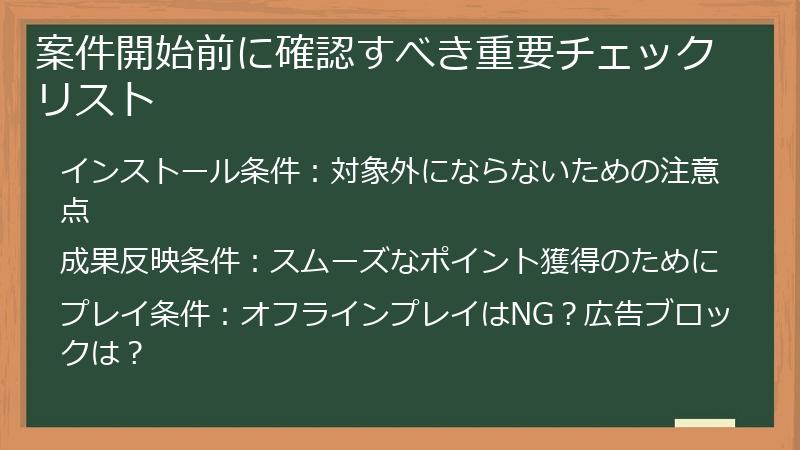 案件開始前に確認すべき重要チェックリスト

インストール条件：対象外にならないための注意点

成果反映条件：スムーズなポイント獲得のために

プレイ条件：オフラインプレイはNG？広告ブロックは？